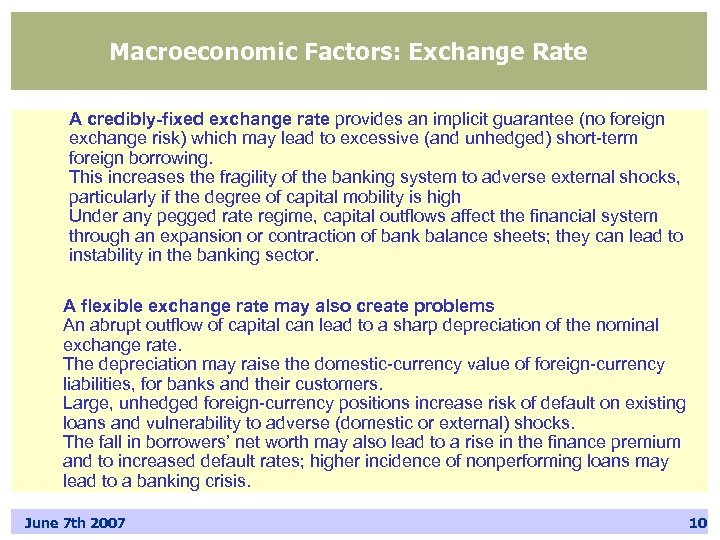 Macroeconomic Factors: Exchange Rate

A credibly-fixed exchange rate provides an implicit guarantee (no foreign exchange risk) which may lead to excessive (and unhedged) short-term foreign borrowing.
This increases the fragility of the banking system to adverse external shocks, particularly if the degree of capital mobility is high
Under any pegged rate regime, capital outflows affect the financial system through an expansion or contraction of bank balance sheets; they can lead to instability in the banking sector.

A flexible exchange rate may also create problems
An abrupt outflow of capital can lead to a sharp depreciation of the nominal exchange rate.
The depreciation may raise the domestic-currency value of foreign-currency liabilities, for banks and their customers.
Large, unhedged foreign-currency positions increase risk of default on existing loans and vulnerability to adverse (domestic or external) shocks.
The fall in borrowers' net worth may also lead to a rise in the finance premium and to increased default rates; higher incidence of nonperforming loans may lead to a banking crisis.

June 7th 2007

10